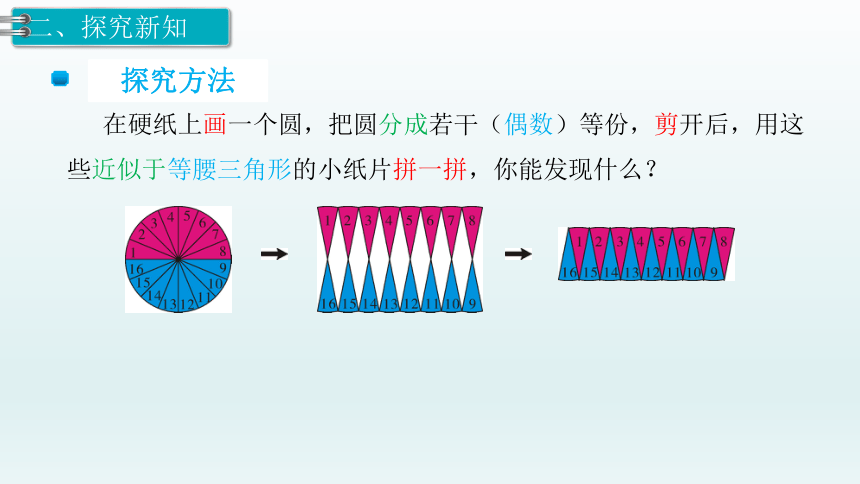 二、探究新知

探究方法

在硬纸上画一个圆，把圆分成若干（偶数）等份，剪开后，用这些近似于等腰三角形的小纸片拼一拼，你能发现什么？

1 2 3 4 5 6 7 8 9 10 11 12 13 14 15 16

1 2 3 4 5 6 7 8
16 15 14 13 12 11 10 9

1 2 3 4 5 6 7 8
16 15 14 13 12 11 10 9